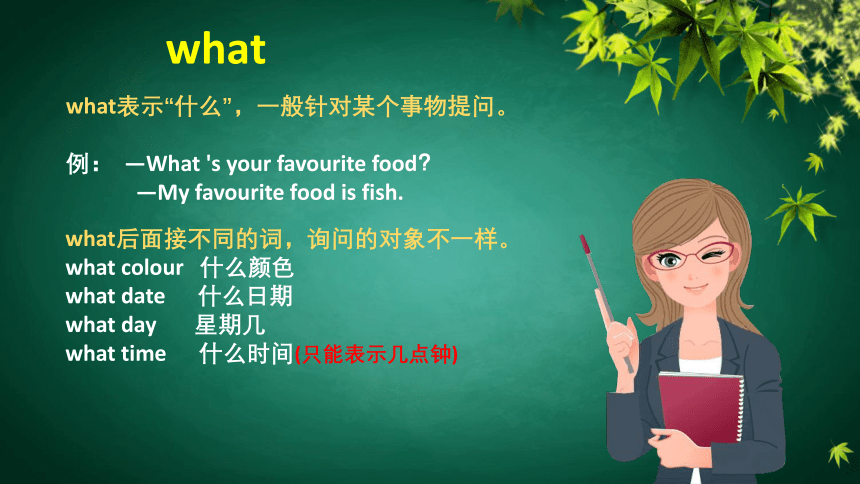 what

what表示“什么”，一般针对某个事物提问。

例： —What 's your favourite food?
—My favourite food is fish.

what后面接不同的词，询问的对象不一样。
what colour 什么颜色
what date 什么日期
what day 星期几
what time 什么时间(只能表示几点钟)